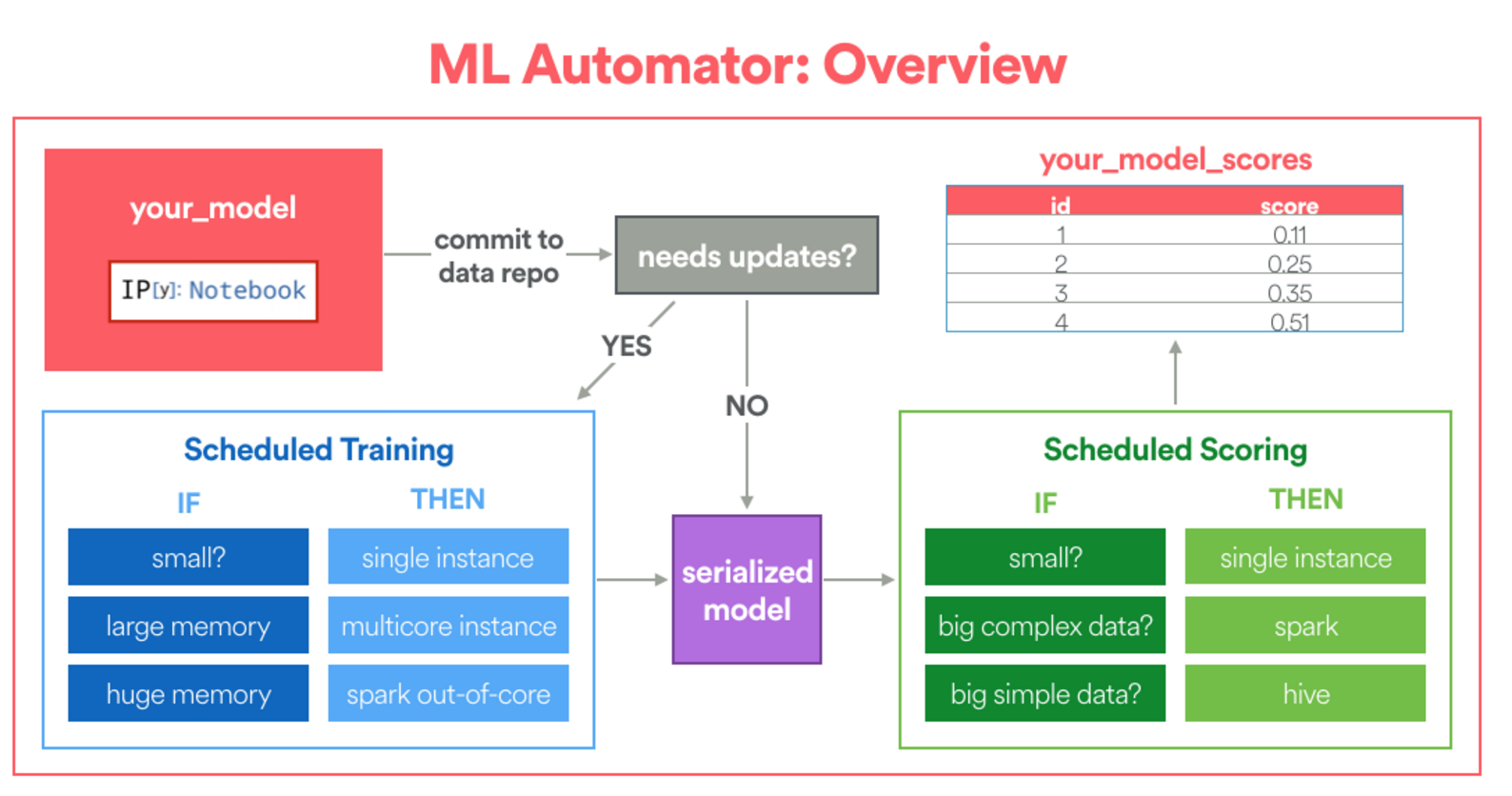 ML Automator: Overview

your_model

IP[y]: Notebook

commit to data repo

needs updates?

YES

NO

your_model_scores

| id | score |
|---|---|
| 1 | 0.11 |
| 2 | 0.25 |
| 3 | 0.35 |
| 4 | 0.51 |

Scheduled Training

| IF | THEN |
|---|---|
| small? | single instance |
| large memory | multicore instance |
| huge memory | spark out-of-core |

serialized model

Scheduled Scoring

| IF | THEN |
|---|---|
| small? | single instance |
| big complex data? | spark |
| big simple data? | hive |